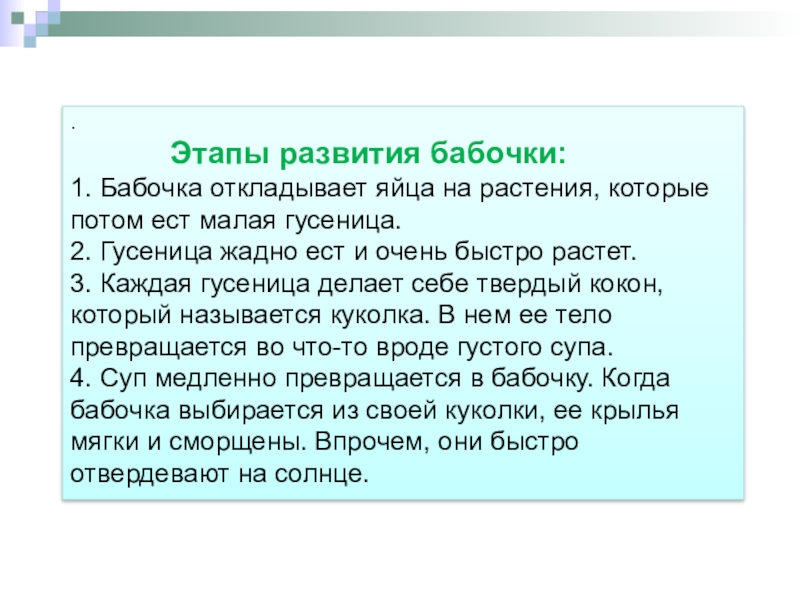 .

Этапы развития бабочки:

1. Бабочка откладывает яйца на растения, которые потом ест малая гусеница.
2. Гусеница жадно ест и очень быстро растет.
3. Каждая гусеница делает себе твердый кокон, который называется куколка. В нем ее тело превращается во что-то вроде густого супа.
4. Суп медленно превращается в бабочку. Когда бабочка выбирается из своей куколки, ее крылья мягки и сморщены. Впрочем, они быстро отвердевают на солнце.